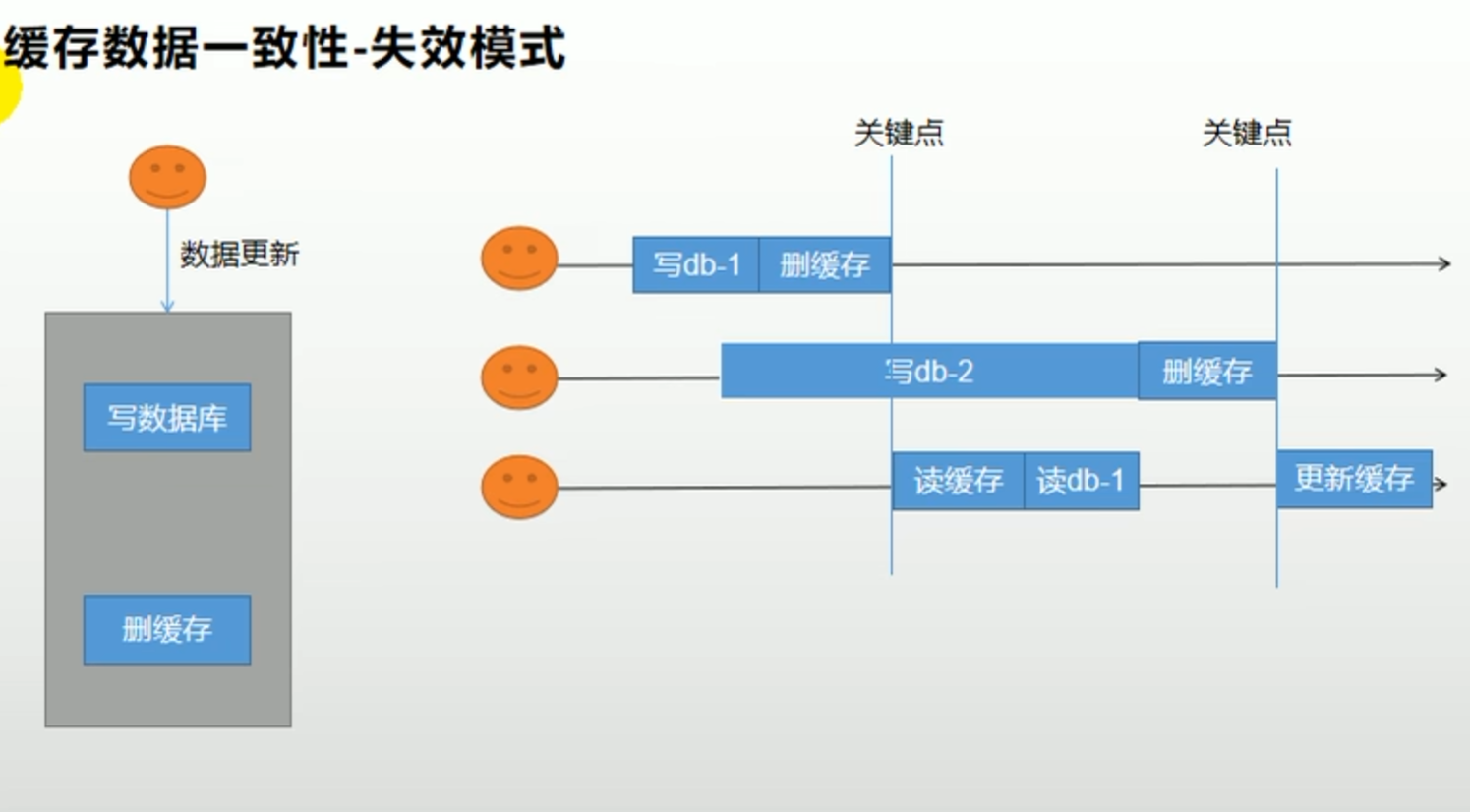 缓存数据一致性-失效模式

数据更新

写数据库

删缓存

关键点

关键点

写db-1

删缓存

写db-2

删缓存

读缓存

读db-1

更新缓存